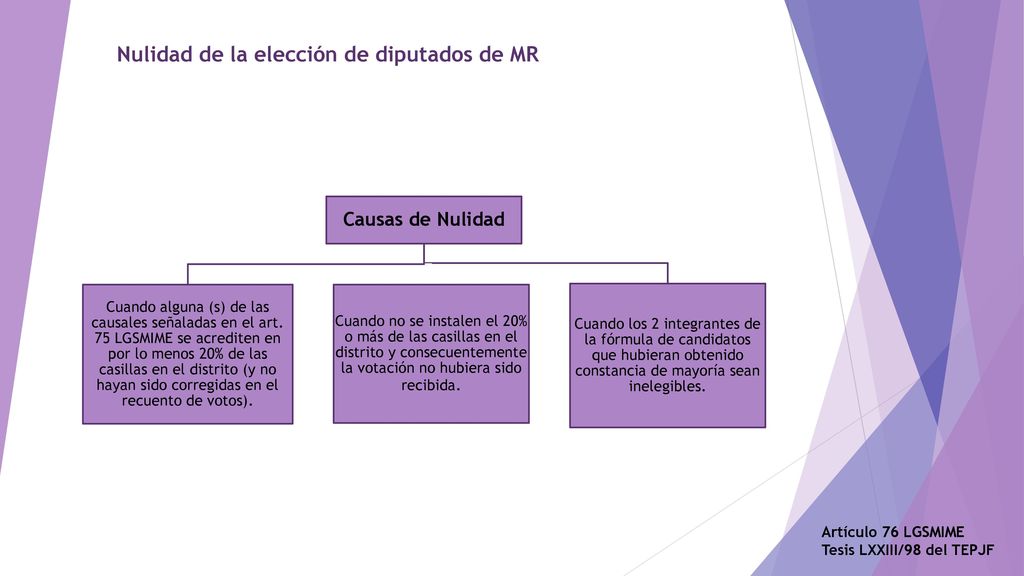 Nulidad de la elección de diputados de MR

Causas de Nulidad

Cuando alguna (s) de las causales señaladas en el art. 75 LGSMIME se acrediten en por lo menos 20% de las casillas en el distrito (y no hayan sido corregidas en el recuento de votos).

Cuando no se instalen el 20% o más de las casillas en el distrito y consecuentemente la votación no hubiera sido recibida.

Cuando los 2 integrantes de la fórmula de candidatos que hubieran obtenido constancia de mayoría sean inelegibles.

Artículo 76 LGSMIME
Tesis LXXIII/98 del TEPJF